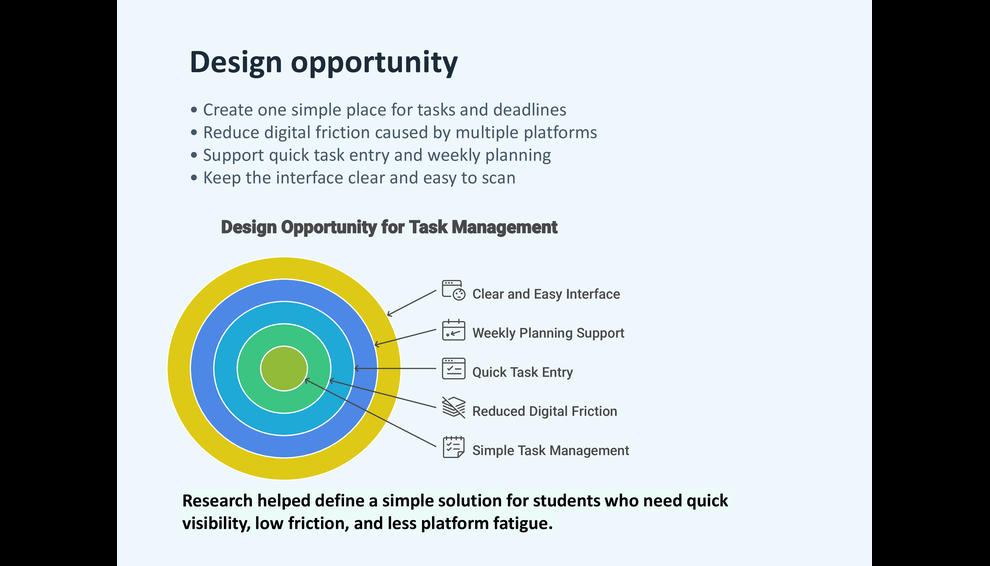 Design opportunity

• Create one simple place for tasks and deadlines
• Reduce digital friction caused by multiple platforms
• Support quick task entry and weekly planning
• Keep the interface clear and easy to scan

Design Opportunity for Task Management

Clear and Easy Interface
Weekly Planning Support
Quick Task Entry
Reduced Digital Friction
Simple Task Management

Research helped define a simple solution for students who need quick visibility, low friction, and less platform fatigue.